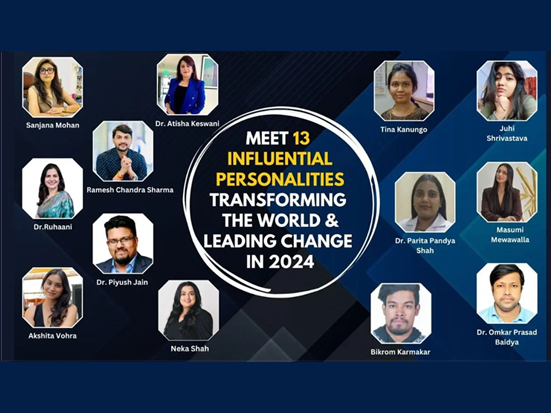 Sanjana Mohan

Dr. Atisha Keswani

Ramesh Chandra Sharma

Dr.Ruhaani

Dr. Piyush Jain

Akshita Vohra

Neka Shah

MEET 13 INFLUENTIAL PERSONALITIES TRANSFORMING THE WORLD & LEADING CHANGE IN 2024

Tina Kanungo

Juhi Shrivastava

Dr. Parita Pandya Shah

Masumi Mewawalla

Bikrom Karmakar

Dr. Omkar Prasad Baidya